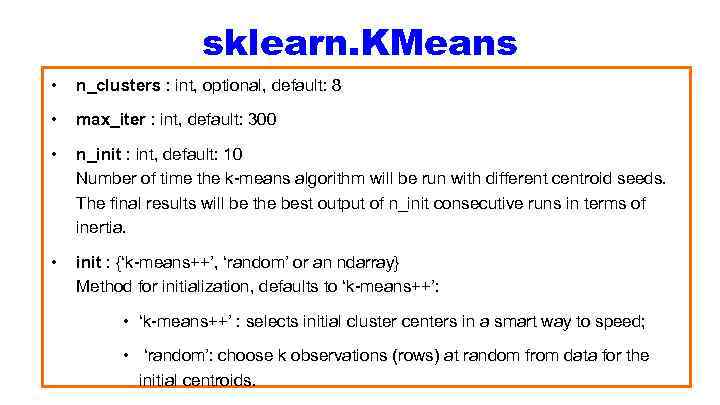 sklearn.KMeans

• n_clusters : int, optional, default: 8

• max_iter : int, default: 300

• n_init : int, default: 10
Number of time the k-means algorithm will be run with different centroid seeds. The final results will be the best output of n_init consecutive runs in terms of inertia.

• init : {'k-means++', 'random' or an ndarray}
Method for initialization, defaults to 'k-means++':

• 'k-means++' : selects initial cluster centers in a smart way to speed;

• 'random': choose k observations (rows) at random from data for the initial centroids.